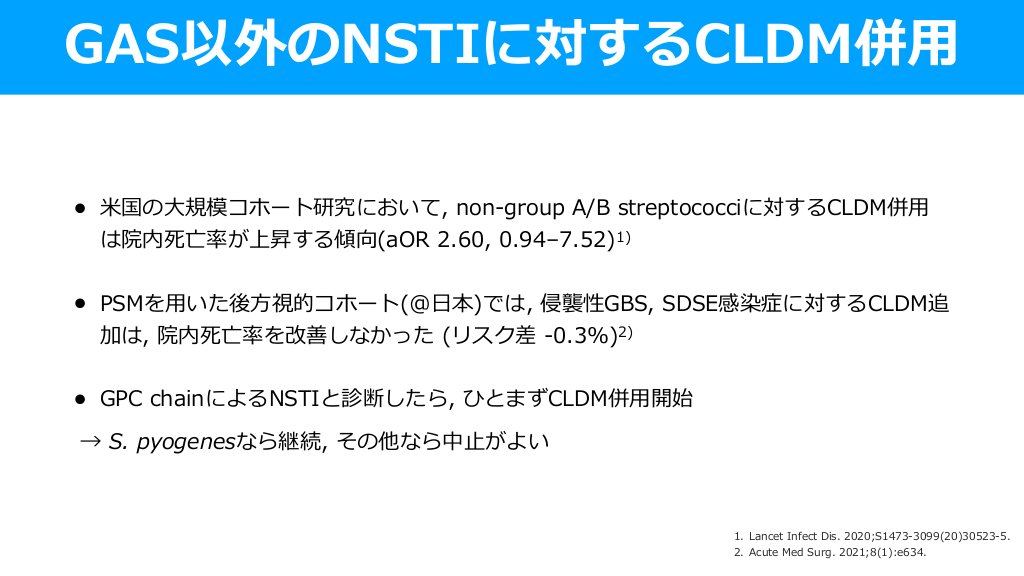 GAS以外のNSTIに対するCLDM併用

● 米国の大規模コホート研究において, non-group A/B streptococciに対するCLDM併用は院内死亡率が上昇する傾向(aOR 2.60, 0.94–7.52)$^{1)}$

● PSMを用いた後方視的コホート(@日本)では, 侵襲性GBS, SDSE感染症に対するCLDM追加は, 院内死亡率を改善しなかった (リスク差 -0.3%)$^{2)}$

● GPC chainによるNSTIと診断したら, ひとまずCLDM併用開始

→ S. pyogenesなら継続, その他なら中止がよい

1. Lancet Infect Dis. 2020;S1473-3099(20)30523-5.
2. Acute Med Surg. 2021;8(1):e634.